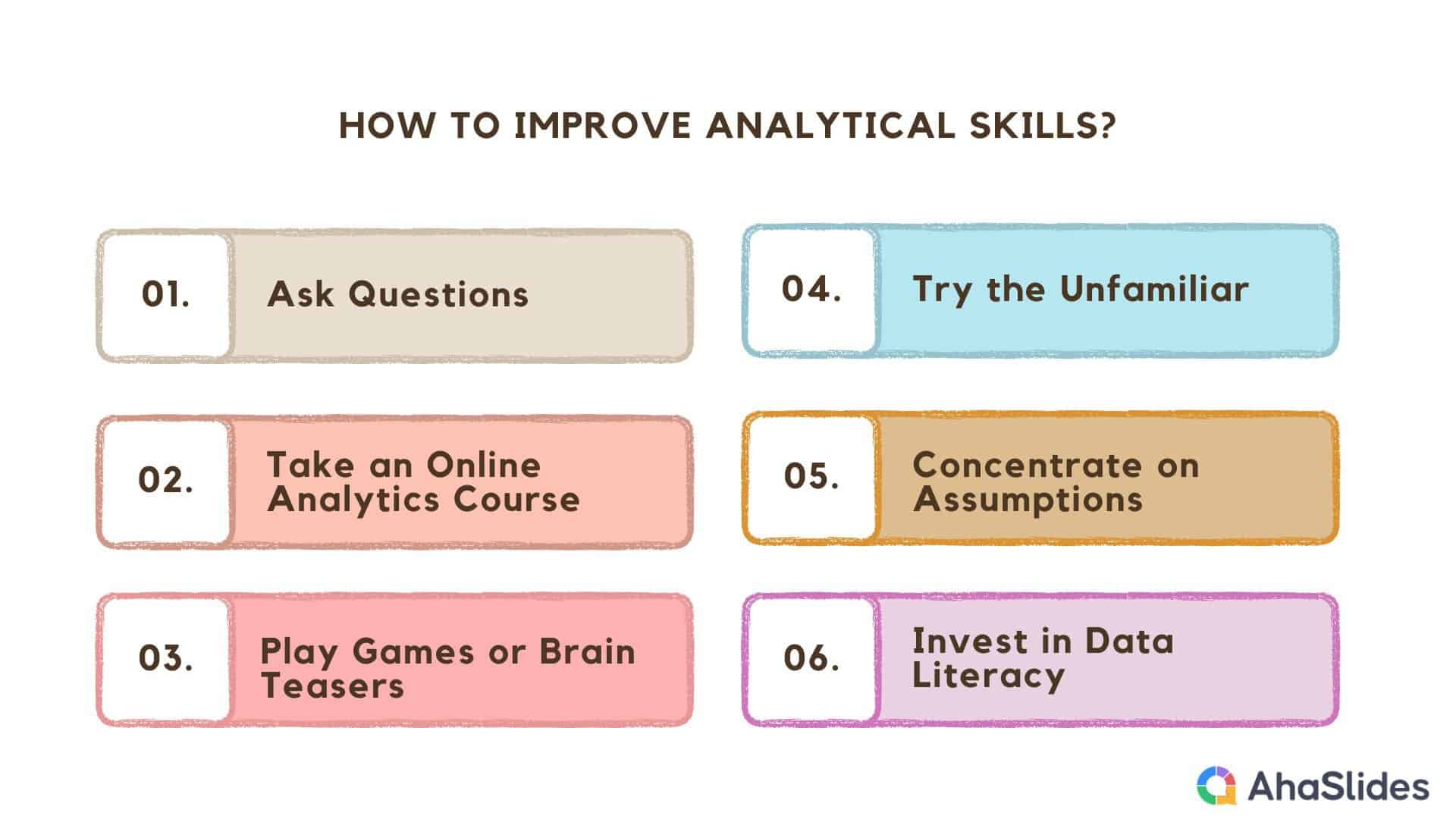 HOW TO IMPROVE ANALYTICAL SKILLS?

01. Ask Questions

02. Take an Online Analytics Course

03. Play Games or Brain Teasers

04. Try the Unfamiliar

05. Concentrate on Assumptions

06. Invest in Data Literacy

AhaSlides